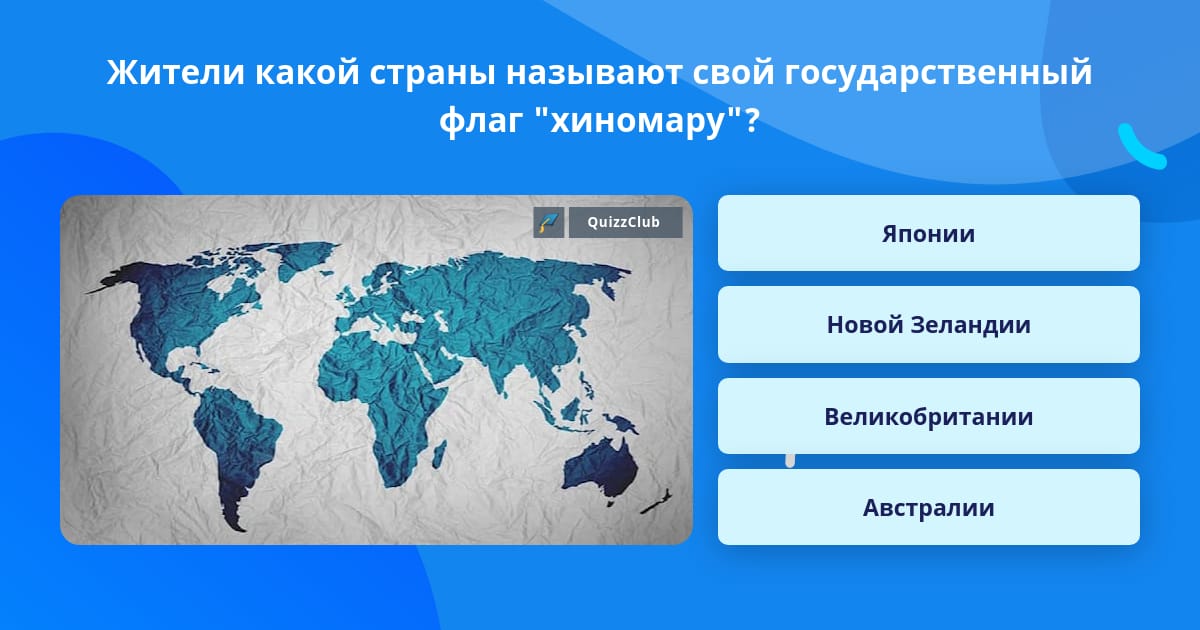 Жители какой страны называют свой государственный флаг "хиномару"?

QuizzClub

Японии

Новой Зеландии

Великобритании

Австралии